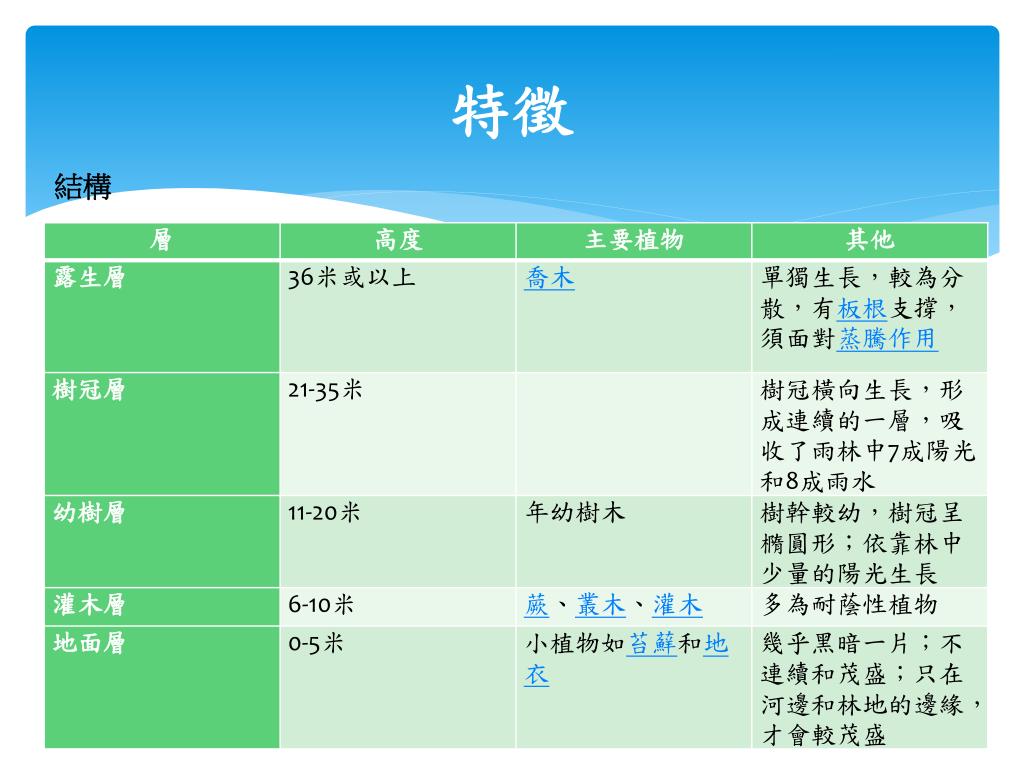 特徵

結構

| 層 | 高度 | 主要植物 | 其他 |
|---|---|---|---|
| 露生層 | 36米或以上 | 喬木 | 單獨生長，較為分散，有板根支撐，須面對蒸騰作用 |
| 樹冠層 | 21-35米 | | 樹冠橫向生長，形成連續的一層，吸收了雨林中7成陽光和8成雨水 |
| 幼樹層 | 11-20米 | 年幼樹木 | 樹幹較幼，樹冠呈橢圓形；依靠林中少量的陽光生長 |
| 灌木層 | 6-10米 | 蕨、叢木、灌木 | 多為耐蔭性植物 |
| 地面層 | 0-5米 | 小植物如苔蘚和地衣 | 幾乎黑暗一片；不連續和茂盛；只在河邊和林地的邊緣，才會較茂盛 |